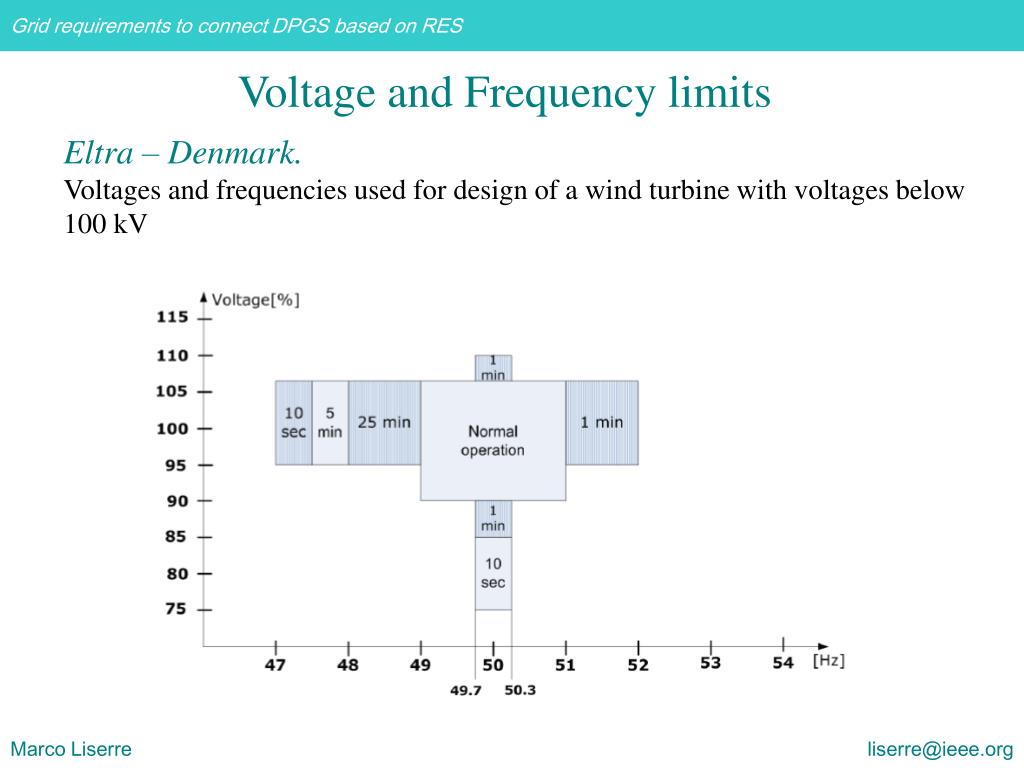 Grid requirements to connect DPGS based on RES

Voltage and Frequency limits

Eltra – Denmark.

Voltages and frequencies used for design of a wind turbine with voltages below 100 kV

Voltage[%]
115
110
105
100
95
90
85
80
75

1 min
10 sec
5 min
25 min
Normal operation
1 min
1 min
10 sec

47
48
49
50
51
52
53
54
[Hz]
49.7
50.3

Marco Liserre

liserre@ieee.org